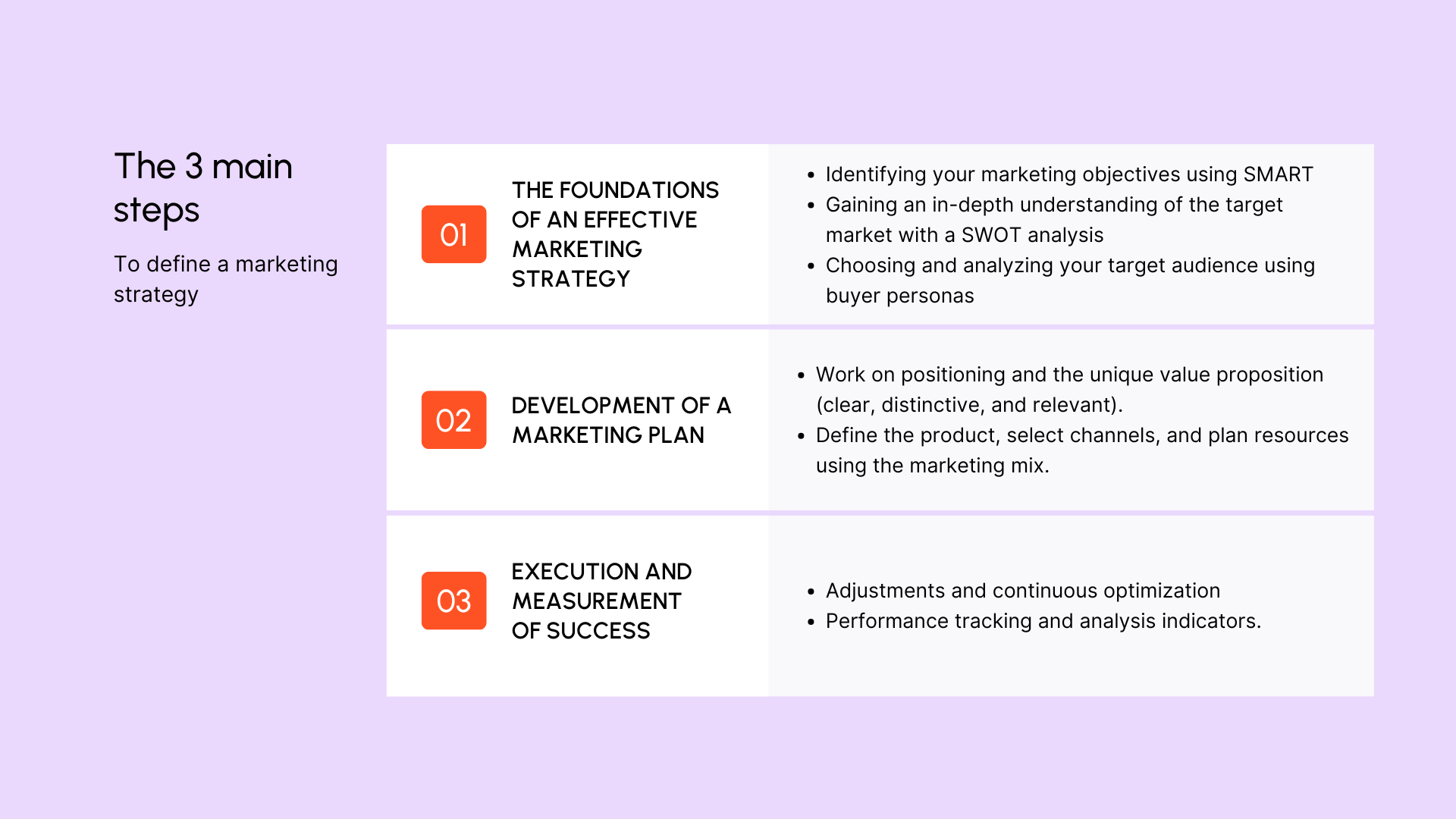 The 3 main steps

To define a marketing strategy

01

THE FOUNDATIONS OF AN EFFECTIVE MARKETING STRATEGY

- Identifying your marketing objectives using SMART
- Gaining an in-depth understanding of the target market with a SWOT analysis
- Choosing and analyzing your target audience using buyer personas

02

DEVELOPMENT OF A MARKETING PLAN

- Work on positioning and the unique value proposition (clear, distinctive, and relevant).
- Define the product, select channels, and plan resources using the marketing mix.

03

EXECUTION AND MEASUREMENT OF SUCCESS

- Adjustments and continuous optimization
- Performance tracking and analysis indicators.